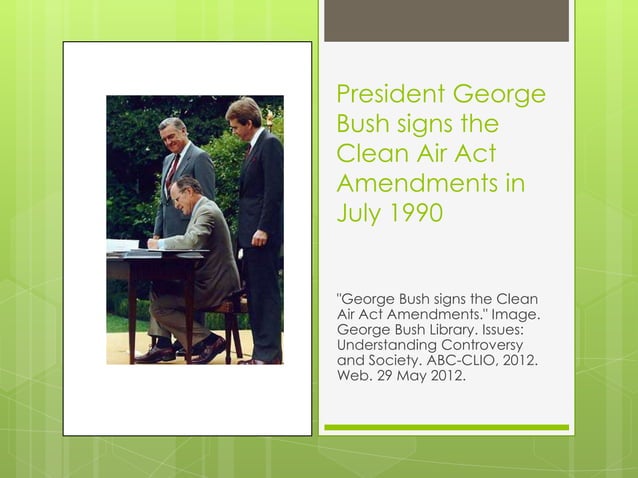 President George Bush signs the Clean Air Act Amendments in July 1990

"George Bush signs the Clean Air Act Amendments." Image. George Bush Library. Issues: Understanding Controversy and Society. ABC-CLIO, 2012. Web. 29 May 2012.